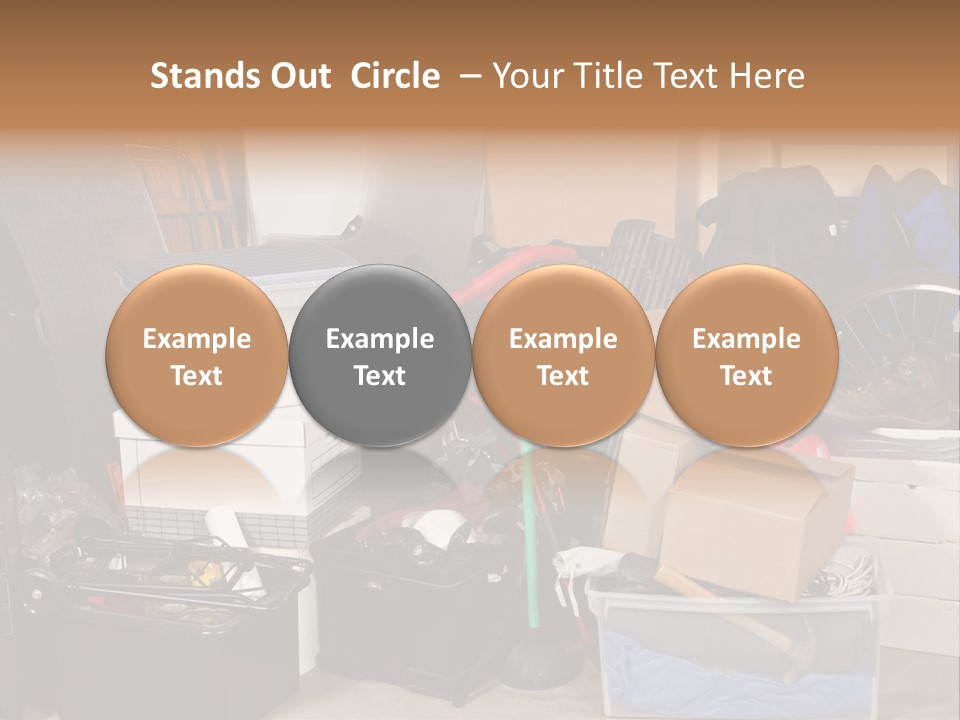 Stands Out Circle – Your Title Text Here

Example Text

Example Text

Example Text

Example Text